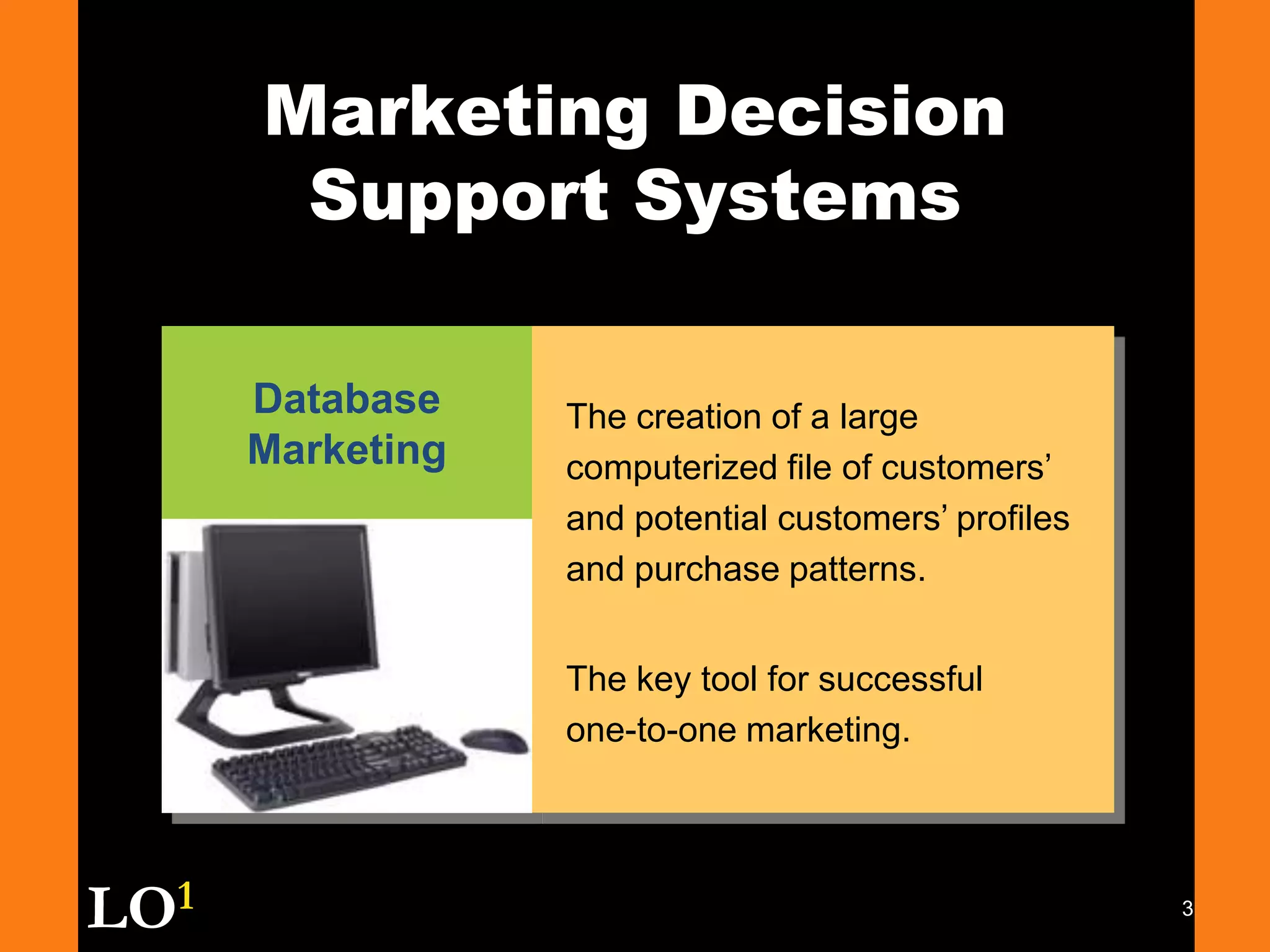 Marketing Decision Support Systems

Database Marketing

The creation of a large computerized file of customers’ and potential customers’ profiles and purchase patterns.

The key tool for successful one-to-one marketing.

LO$^1$

3